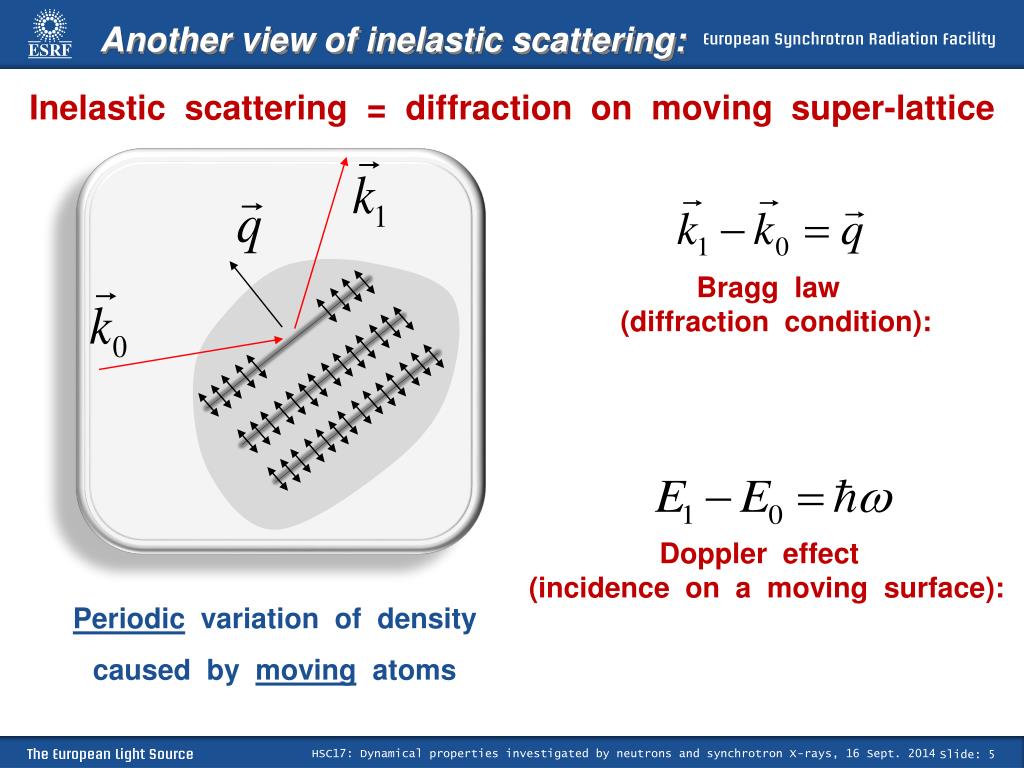 ESRF

Another view of inelastic scattering:

European Synchrotron Radiation Facility

Inelastic scattering = diffraction on moving super-lattice

$\vec{k}_1$

$\vec{q}$

$\vec{k}_0$

$\vec{k}_1 - \vec{k}_0 = \vec{q}$

Bragg law
(diffraction condition):

$E_1 - E_0 = \hbar\omega$

Doppler effect
(incidence on a moving surface):

Periodic variation of density

caused by moving atoms

The European Light Source

HSC17: Dynamical properties investigated by neutrons and synchrotron X-rays, 16 Sept. 2014 Slide: 5